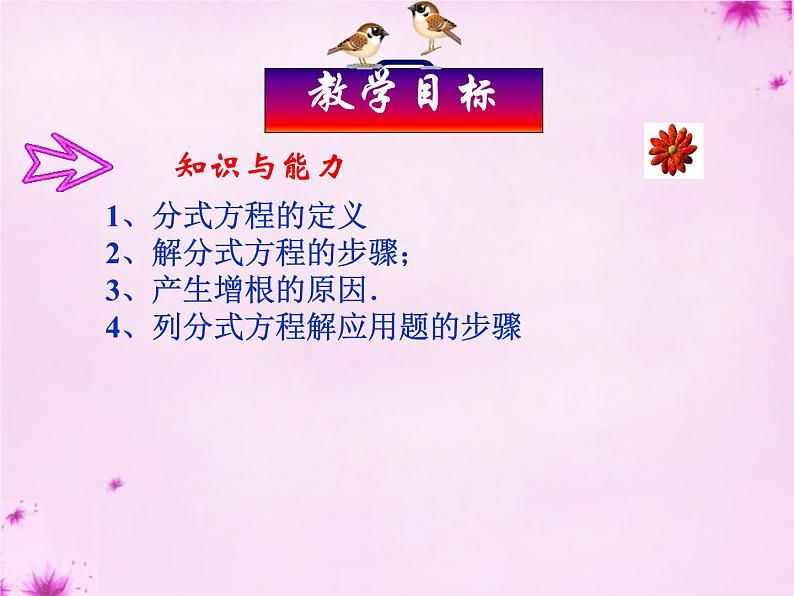 教学目标

知识与能力

1、分式方程的定义
2、解分式方程的步骤;
3、产生增根的原因.
4、列分式方程解应用题的步骤